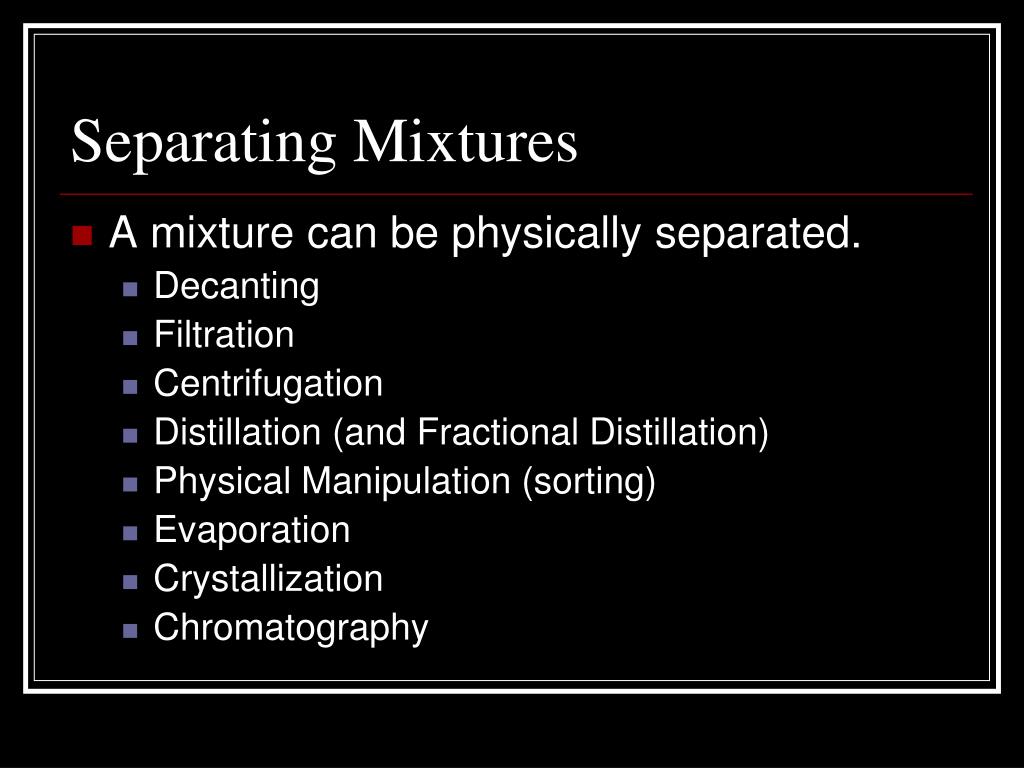 Separating Mixtures

- A mixture can be physically separated.
  - Decanting
  - Filtration
  - Centrifugation
  - Distillation (and Fractional Distillation)
  - Physical Manipulation (sorting)
  - Evaporation
  - Crystallization
  - Chromatography